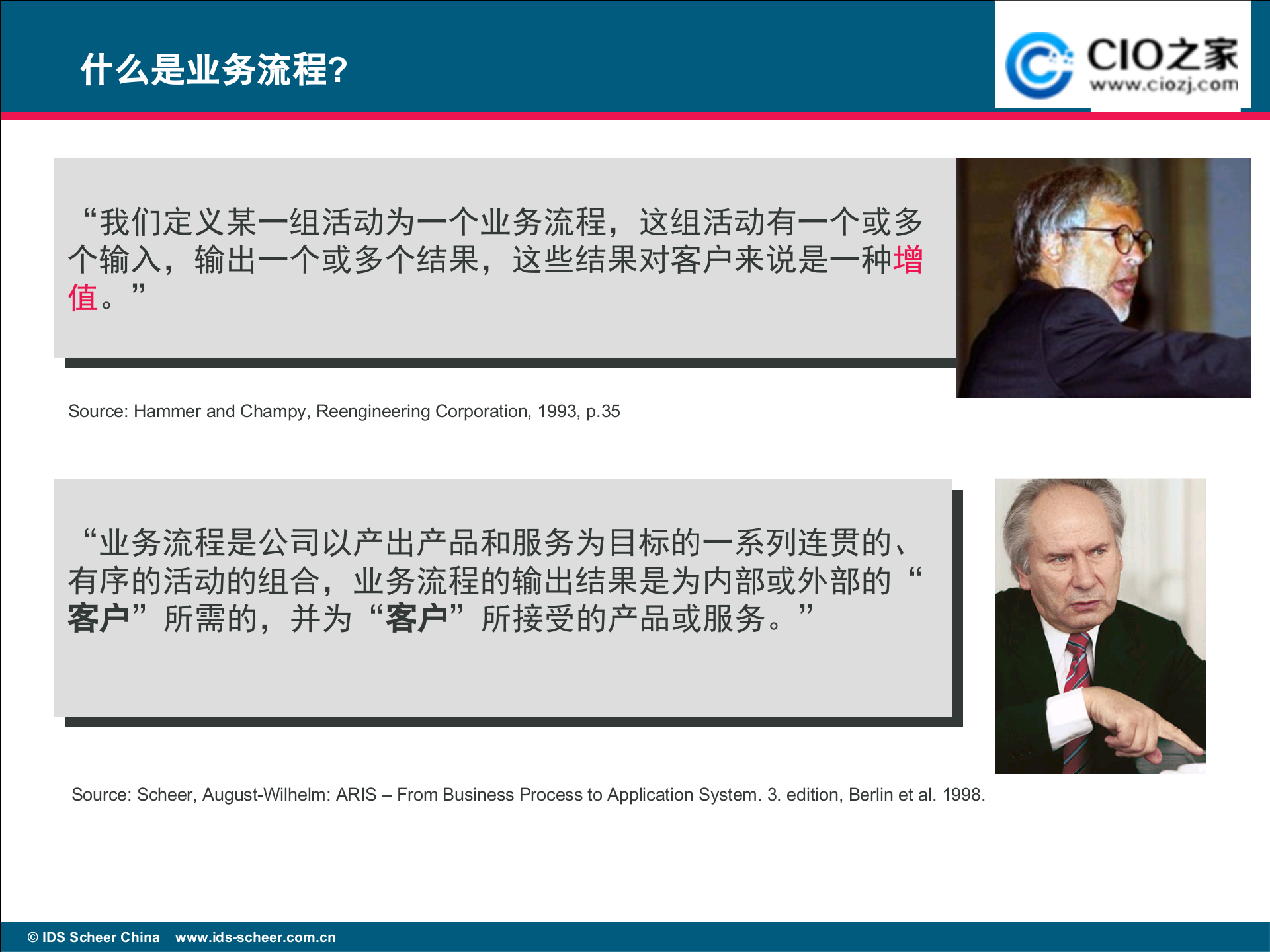 什么是业务流程?

CIO之家
www.ciozj.com

“我们定义某一组活动为一个业务流程，这组活动有一个或多个输入，输出一个或多个结果，这些结果对客户来说是一种增值。”

Source: Hammer and Champy, Reengineering Corporation, 1993, p.35

“业务流程是公司以产出产品和服务为目标的一系列连贯的、有序的活动的组合，业务流程的输出结果是为内部或外部的“客户”所需的，并为“客户”所接受的产品或服务。”

Source: Scheer, August-Wilhelm: ARIS – From Business Process to Application System. 3. edition, Berlin et al. 1998.

© IDS Scheer China www.ids-scheer.com.cn